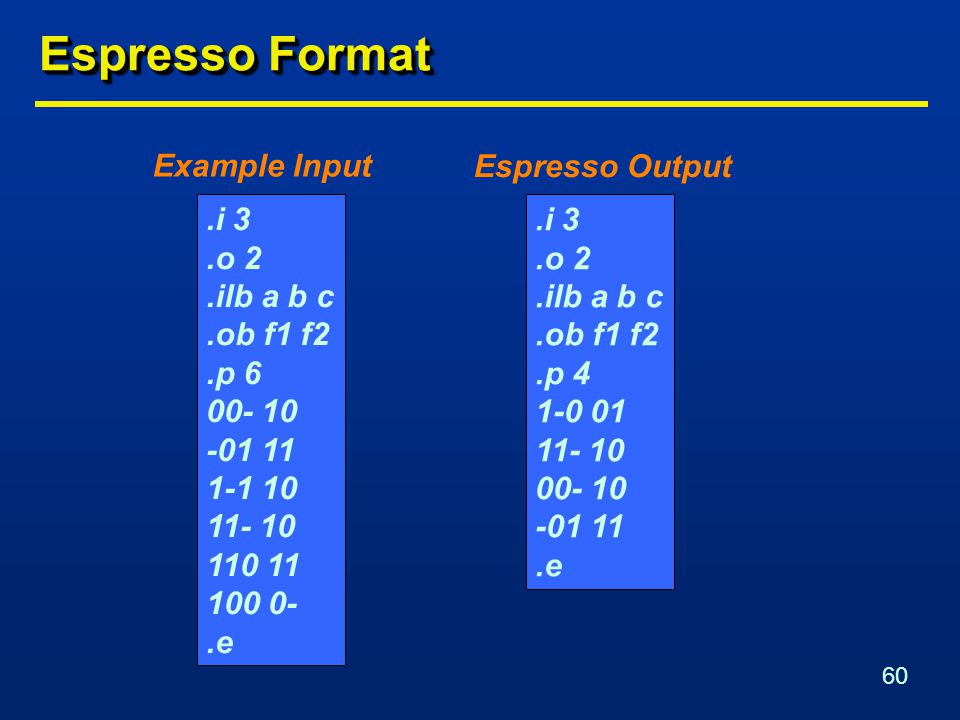 Espresso Format

Example Input

.i 3
.o 2
.ilb a b c
.ob f1 f2
.p 6
00- 10
-01 11
1-1 10
11- 10
110 11
100 0-
.e

Espresso Output

.i 3
.o 2
.ilb a b c
.ob f1 f2
.p 4
1-0 01
11- 10
00- 10
-01 11
.e

60